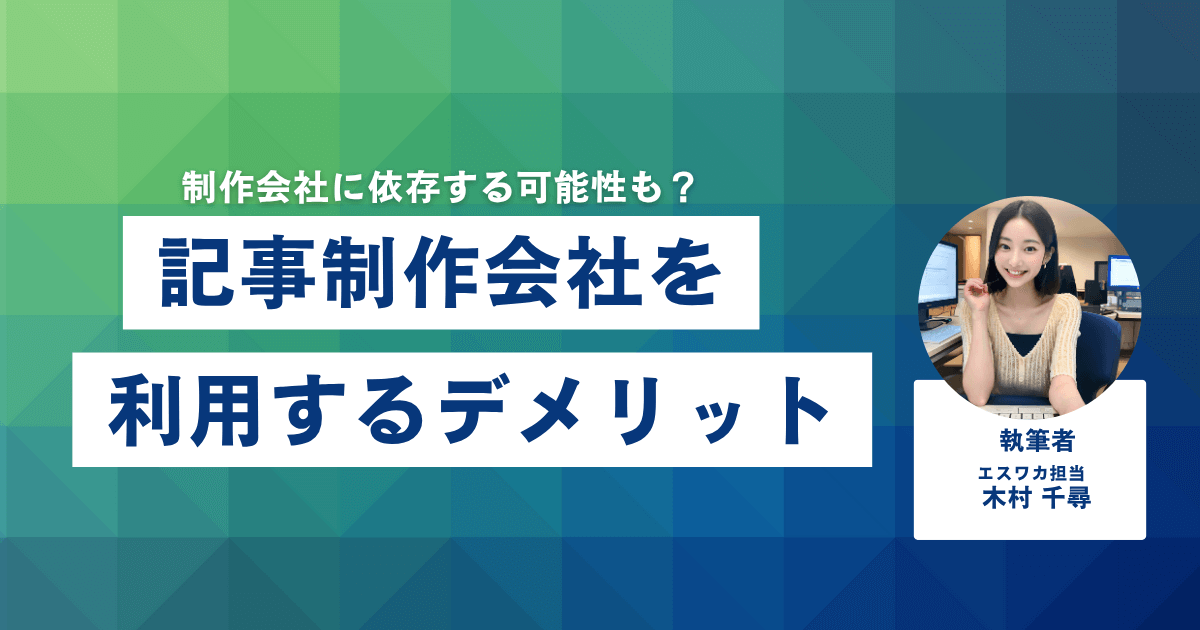 制作会社に依存する可能性も？

記事制作会社を

利用するデメリット

執筆者

エスワカ担当
木村 千尋